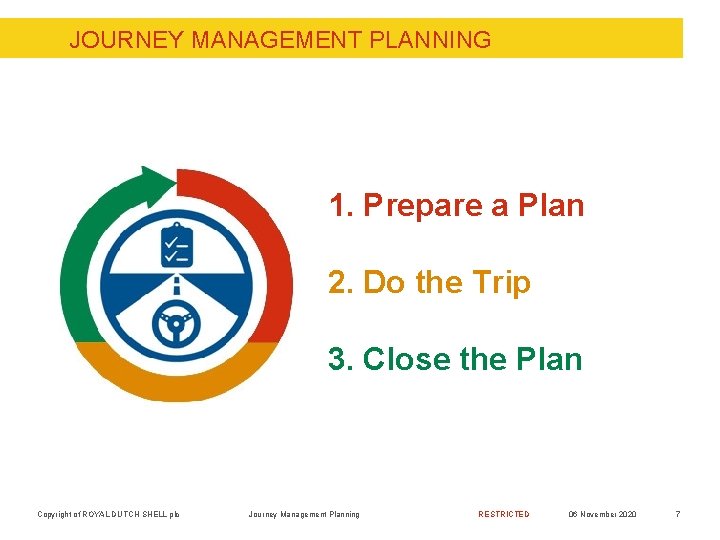 JOURNEY MANAGEMENT PLANNING

1. Prepare a Plan

2. Do the Trip

3. Close the Plan

Copyright of ROYAL DUTCH SHELL plc Journey Management Planning RESTRICTED 06 November 2020 7